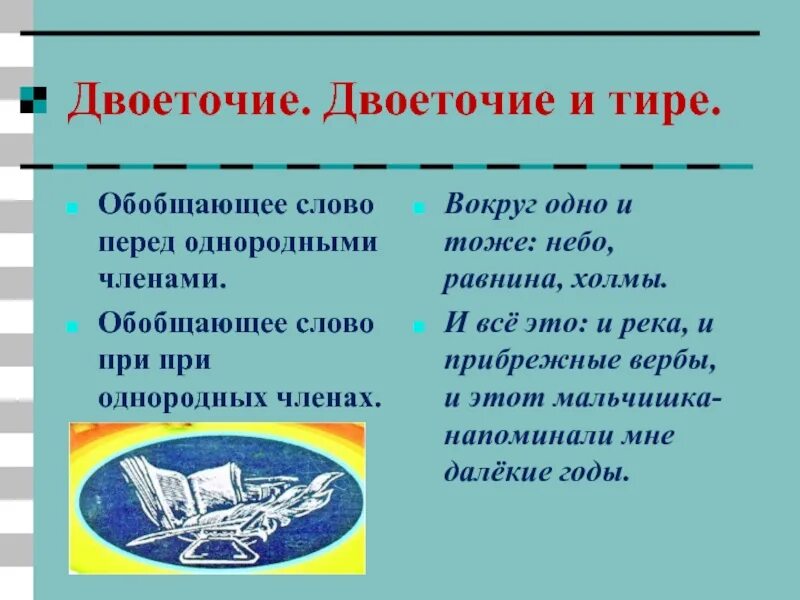 Двоеточие. Двоеточие и тире.

Обобщающее слово перед однородными членами.

Обобщающее слово при при однородных членах.

Вокруг одно и тоже: небо, равнина, холмы.

И всё это: и река, и прибрежные вербы, и этот мальчишка- напоминали мне далёкие годы.